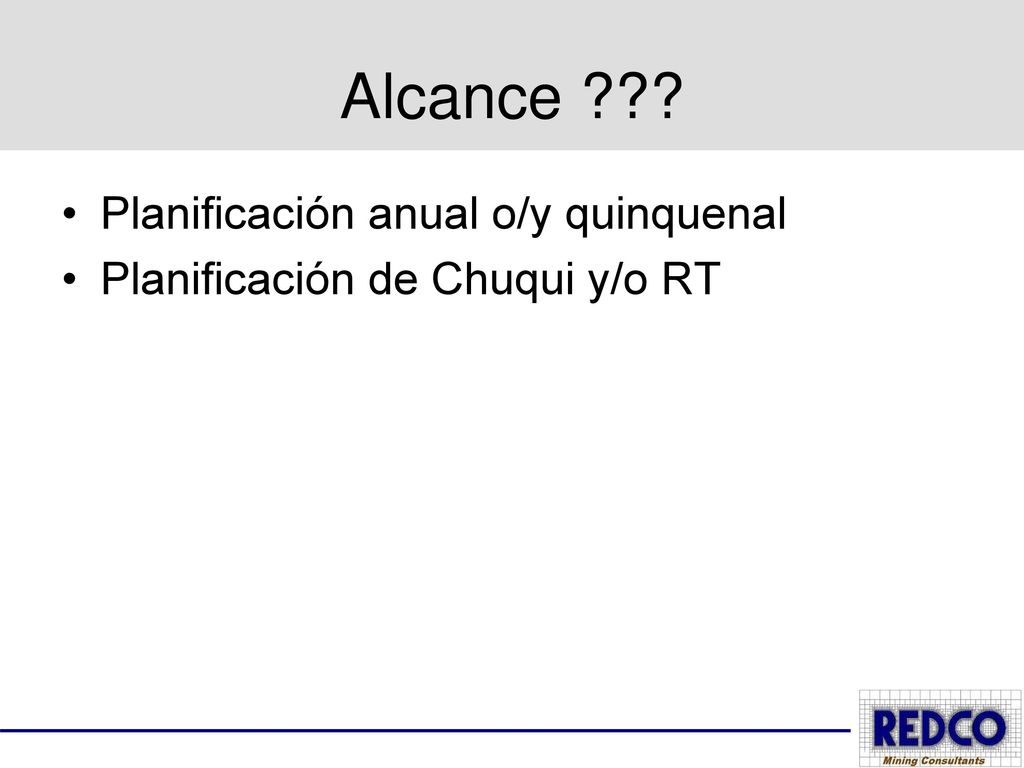 Alcance ???

• Planificación anual o/y quinquenal
• Planificación de Chuqui y/o RT

REDCO
Mining Consultants